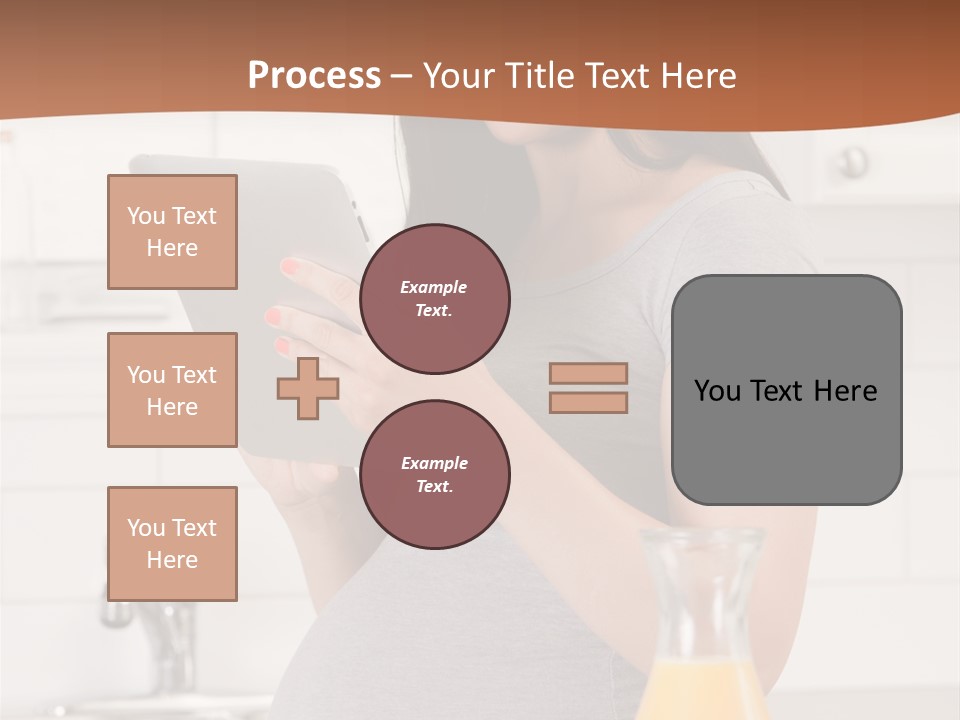 Process – Your Title Text Here

You Text Here

You Text Here

You Text Here

Example Text.

Example Text.

You Text Here